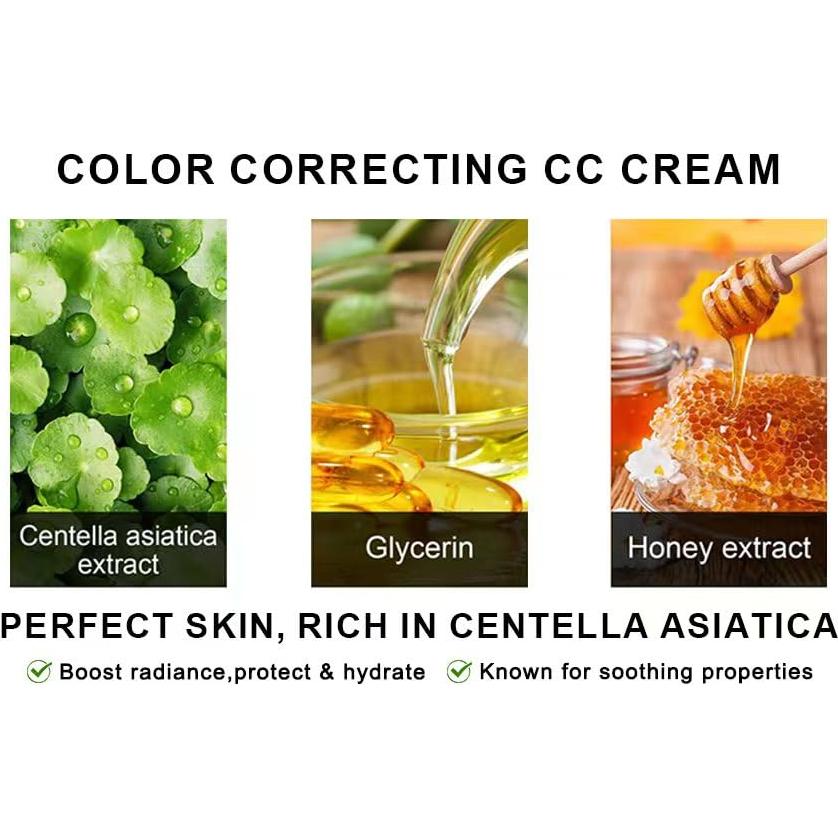 COLOR CORRECTING CC CREAM

Centella asiatica extract

Glycerin

Honey extract

PERFECT SKIN, RICH IN CENTELLA ASIATICA

Boost radiance,protect & hydrate

Known for soothing properties